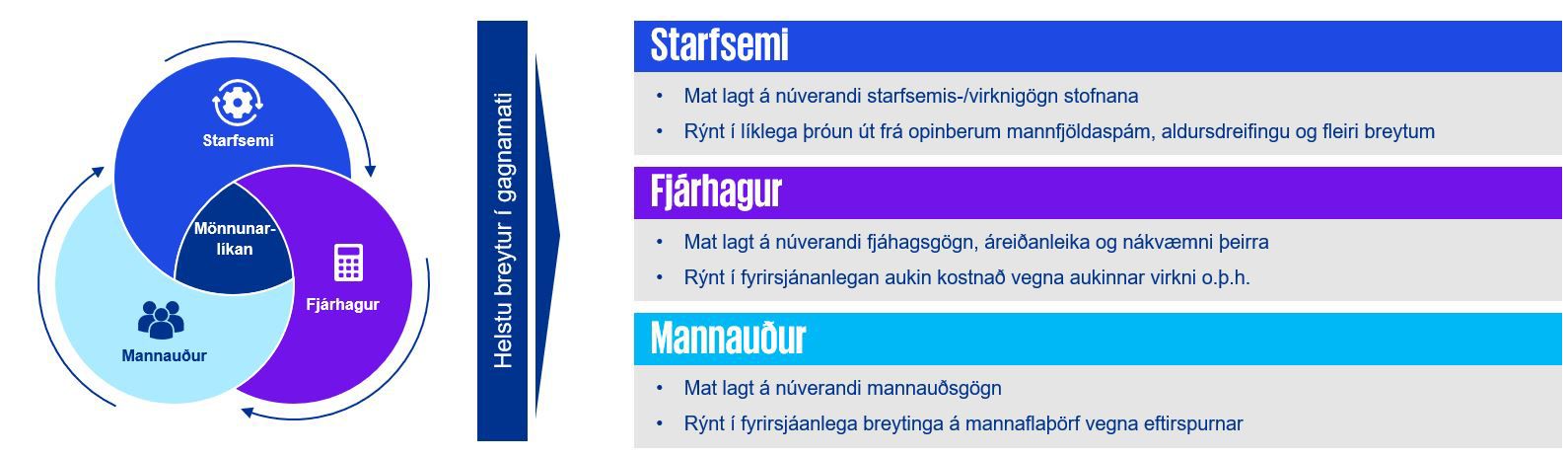 Starfsemi

Mönnunar-líkan

Fjárhagur

Mannauður

Helstu breytur í gagnamati

Starfsemi

• Mat lagt á núverandi starfsemis-/virknigögn stofnana
• Rýnt í líklega þróun út frá opinberum mannfjöldaspám, aldursdreifingu og fleiri breytum

Fjárhagur

• Mat lagt á núverandi fjáhagsgögn, áreiðanleika og nákvæmni þeirra
• Rýnt í fyrirsjánanlegan aukin kostnað vegna aukinnar virkni o.þ.h.

Mannauður

• Mat lagt á núverandi mannauðsgögn
• Rýnt í fyrirsjáanlega breytinga á mannaflaþörf vegna eftirspurnar